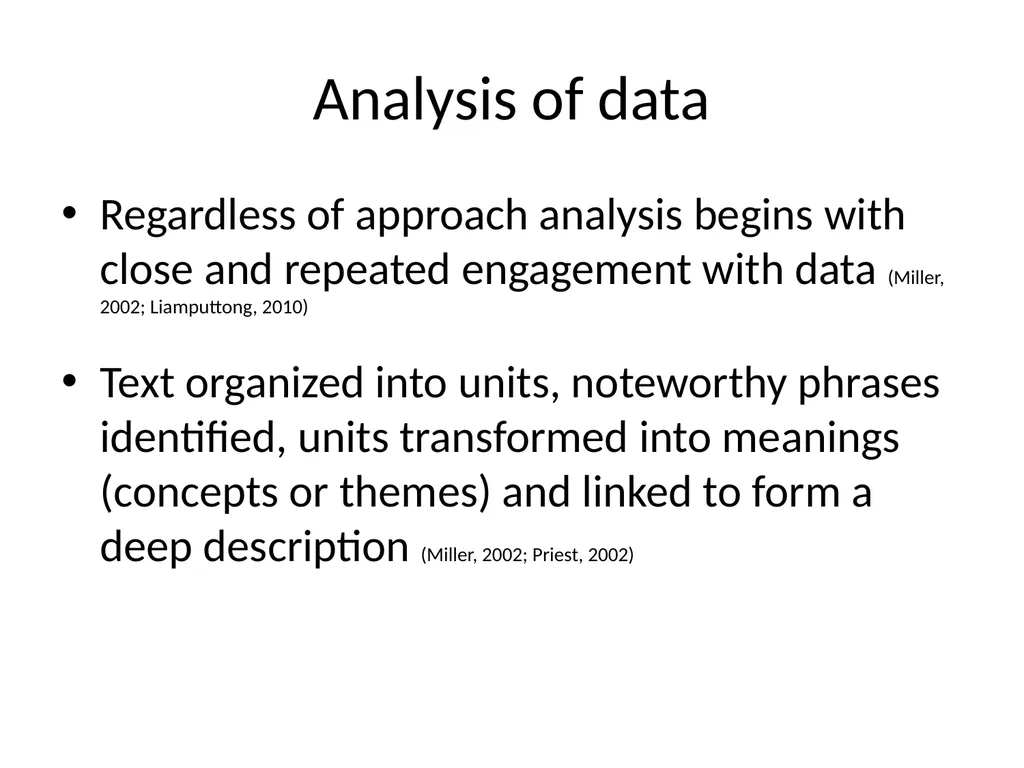 Analysis of data

• Regardless of approach analysis begins with close and repeated engagement with data (Miller, 2002; Liamputtong, 2010)

• Text organized into units, noteworthy phrases identified, units transformed into meanings (concepts or themes) and linked to form a deep description (Miller, 2002; Priest, 2002)